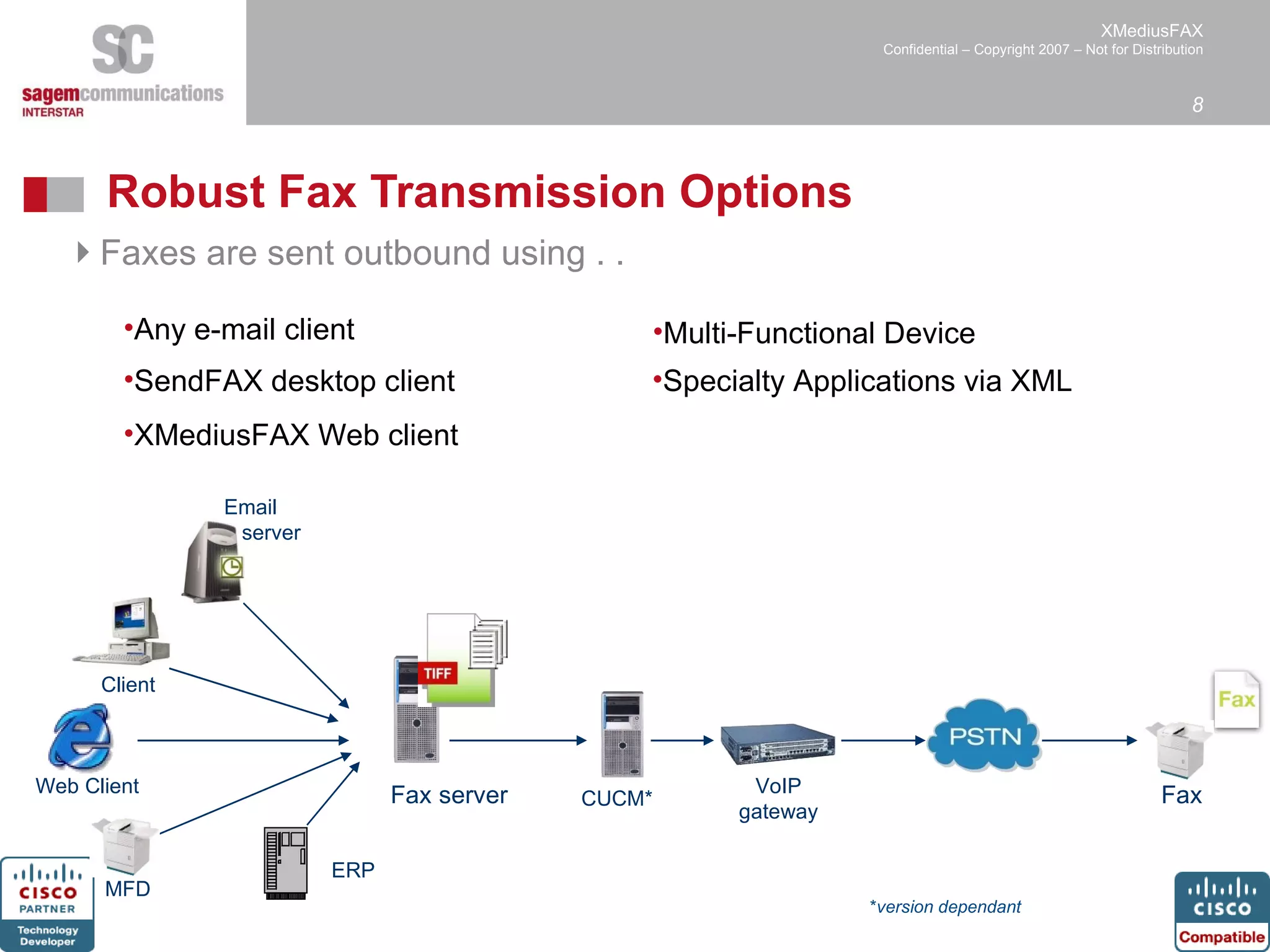 SC
sagemcommunications
INTERSTAR

XMediusFAX
Confidential – Copyright 2007 – Not for Distribution

8

Robust Fax Transmission Options

Faxes are sent outbound using . .

•Any e-mail client
•SendFAX desktop client
•XMediusFAX Web client

•Multi-Functional Device
•Specialty Applications via XML

Email server

Client

Web Client

MFD

ERP

TIFF

Fax server

CUCM*

VoIP gateway

PSTN

Fax

Fax

*version dependant

CISCO PARTNER Technology Developer

CISCO Compatible